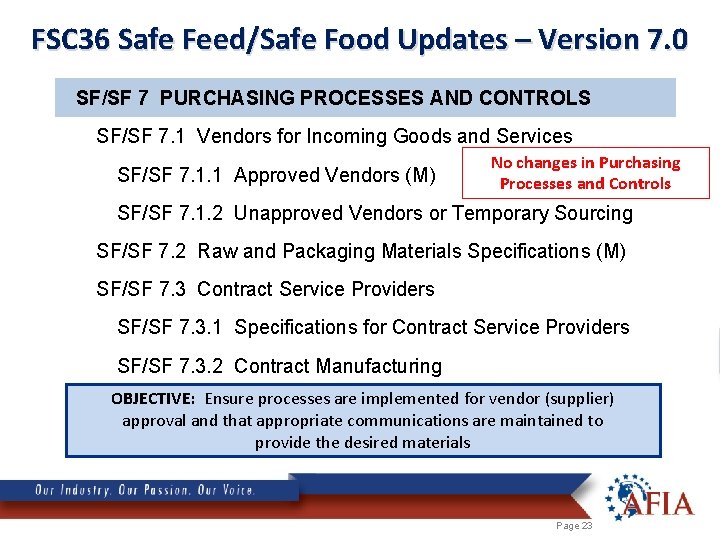 FSC36 Safe Feed/Safe Food Updates – Version 7.0

SF/SF 7 PURCHASING PROCESSES AND CONTROLS

SF/SF 7.1 Vendors for Incoming Goods and Services

SF/SF 7.1.1 Approved Vendors (M)

No changes in Purchasing Processes and Controls

SF/SF 7.1.2 Unapproved Vendors or Temporary Sourcing

SF/SF 7.2 Raw and Packaging Materials Specifications (M)

SF/SF 7.3 Contract Service Providers

SF/SF 7.3.1 Specifications for Contract Service Providers

SF/SF 7.3.2 Contract Manufacturing

OBJECTIVE: Ensure processes are implemented for vendor (supplier) approval and that appropriate communications are maintained to provide the desired materials

Our Industry. Our Passion. Our Voice.

AFIA

Page 23